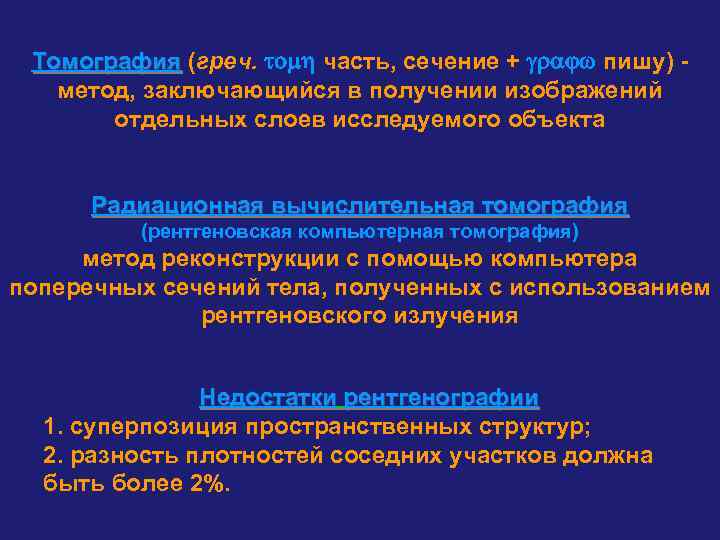 Томография (греч. τομη часть, сечение + γραφω пишу) - метод, заключающийся в получении изображений отдельных слоев исследуемого объекта

Радиационная вычислительная томография
(рентгеновская компьютерная томография)
метод реконструкции с помощью компьютера поперечных сечений тела, полученных с использованием рентгеновского излучения

Недостатки рентгенографии
1. суперпозиция пространственных структур;
2. разность плотностей соседних участков должна быть более 2%.